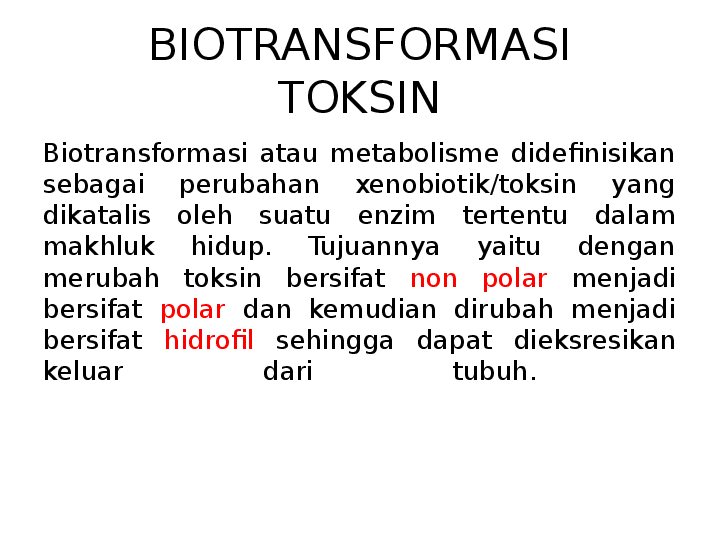 BIOTRANSFORMASI TOKSIN

Biotransformasi atau metabolisme didefinisikan sebagai perubahan xenobiotik/toksin yang dikatalis oleh suatu enzim tertentu dalam makhluk hidup. Tujuannya yaitu dengan merubah toksin bersifat non polar menjadi bersifat polar dan kemudian dirubah menjadi bersifat hidrofil sehingga dapat dieksresikan keluar dari tubuh.